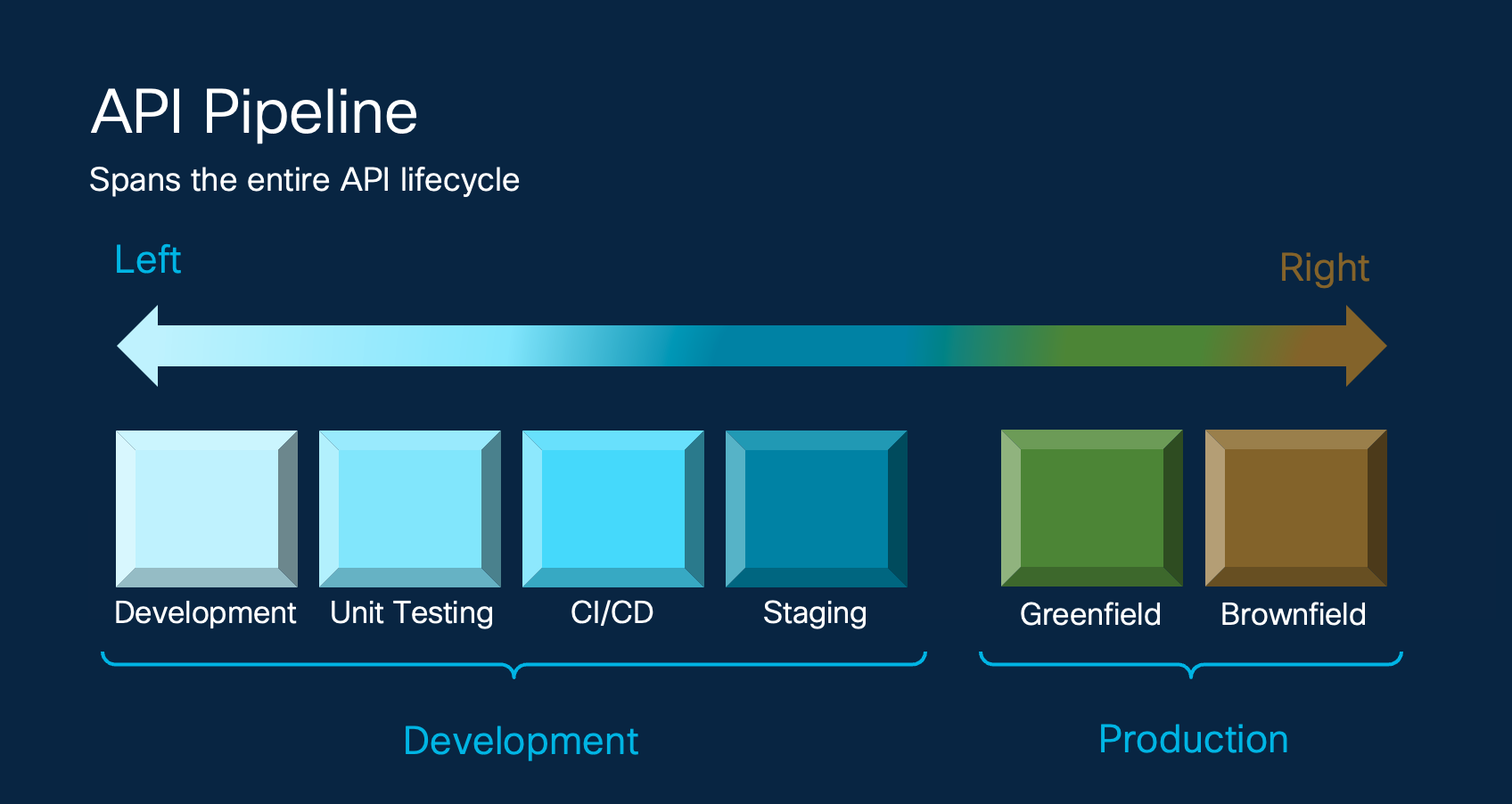 API Pipeline

Spans the entire API lifecycle

Left

Right

Development

Unit Testing

CI/CD

Staging

Greenfield

Brownfield

Development

Production